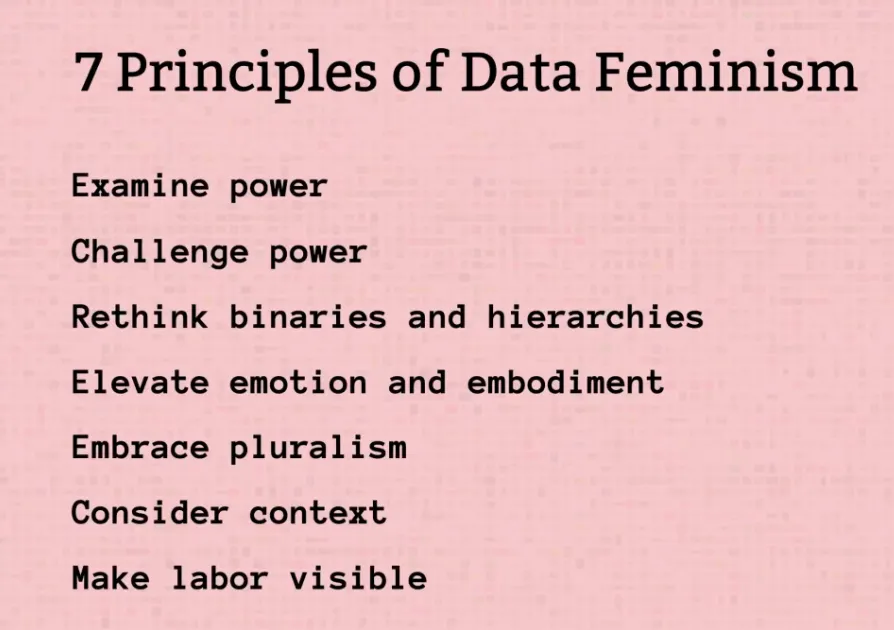 7 Principles of Data Feminism

Examine power

Challenge power

Rethink binaries and hierarchies

Elevate emotion and embodiment

Embrace pluralism

Consider context

Make labor visible